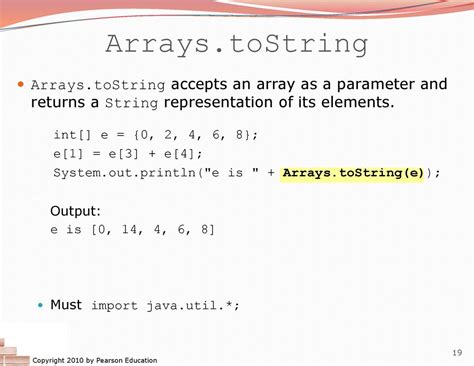 Arrays.toString

• Arrays.toString accepts an array as a parameter and returns a String representation of its elements.

int[] e = {0, 2, 4, 6, 8};
e[1] = e[3] + e[4];
System.out.println("e is " + Arrays.toString(e));

Output:
e is [0, 14, 4, 6, 8]

• Must import java.util.*;

Copyright 2010 by Pearson Education

19